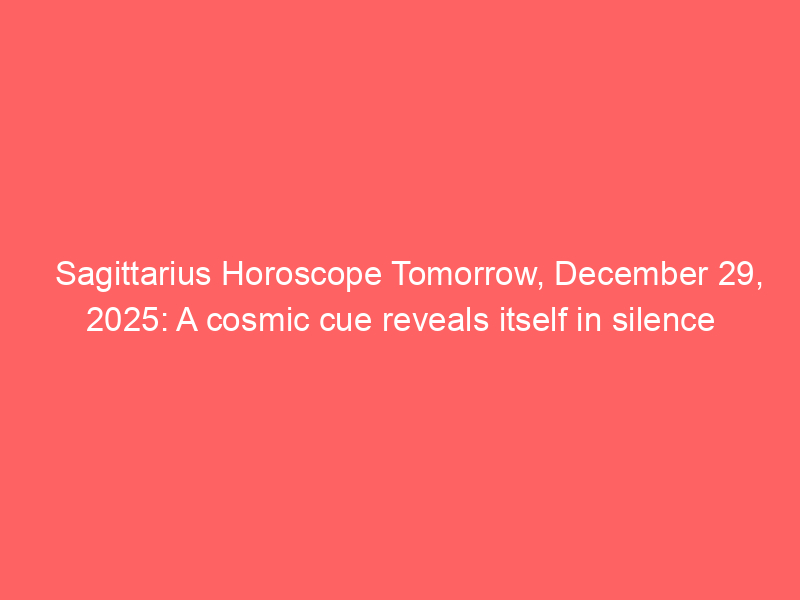 Sagittarius Horoscope Tomorrow, December 29, 2025: A cosmic cue reveals itself in silence